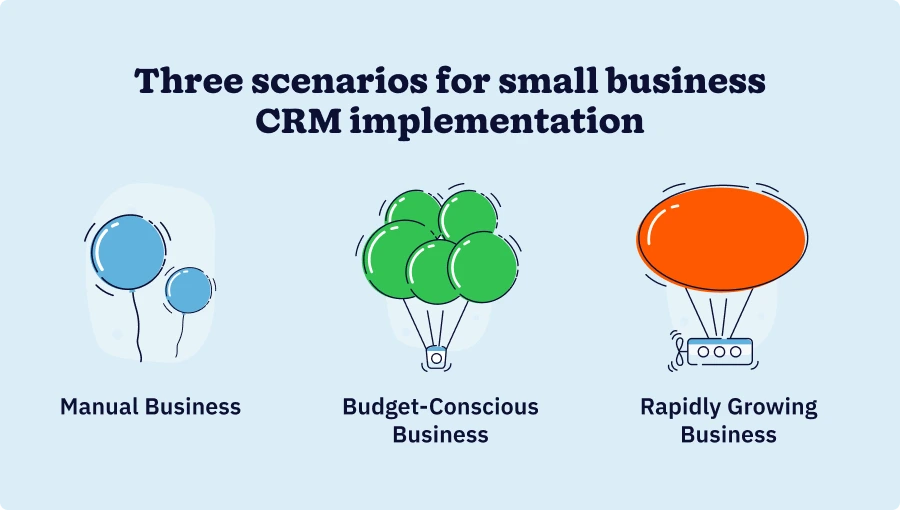 Three scenarios for small business CRM implementation

Manual Business

Budget-Conscious Business

Rapidly Growing Business